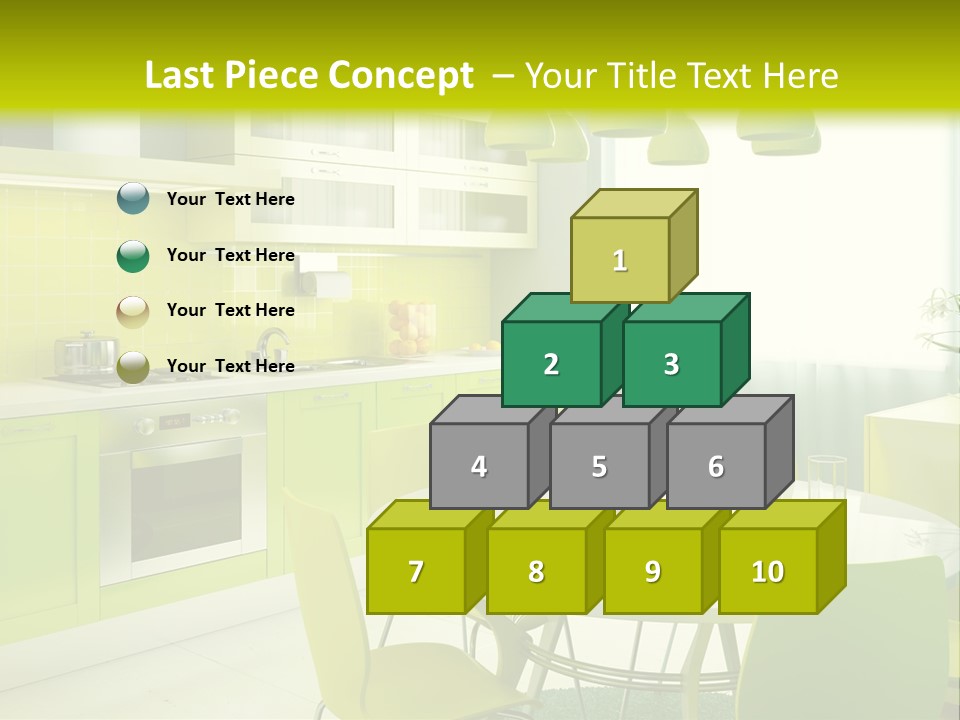 Last Piece Concept – Your Title Text Here

Your Text Here

Your Text Here

Your Text Here

Your Text Here

1

2

3

4

5

6

7

8

9

10